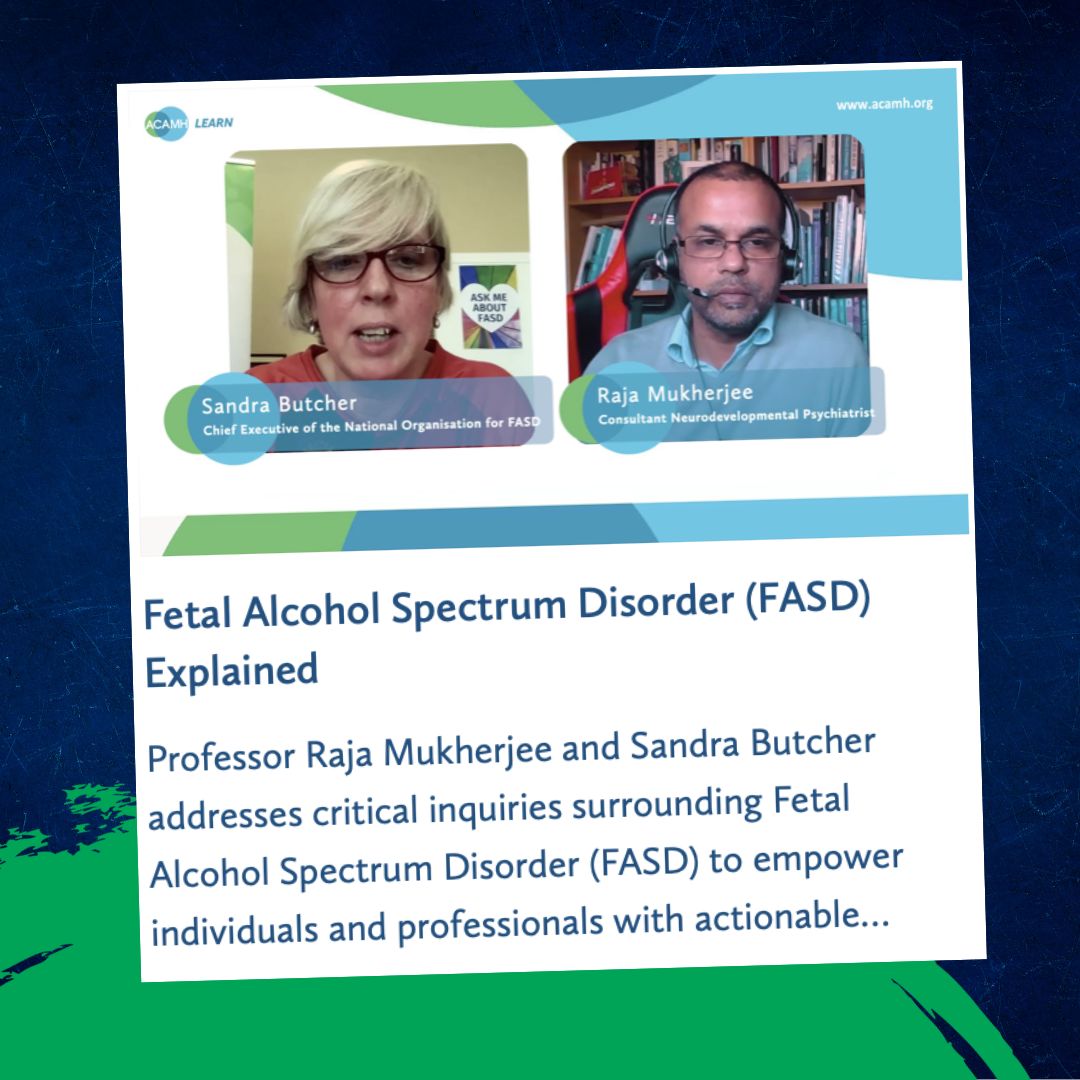 ACAMH LEARN

www.acamh.org

ASK ME ABOUT FASD

Sandra Butcher
Chief Executive of the National Organisation for FASD

Raja Mukherjee
Consultant Neurodevelopmental Psychiatrist

Fetal Alcohol Spectrum Disorder (FASD) Explained

Professor Raja Mukherjee and Sandra Butcher addresses critical inquiries surrounding Fetal Alcohol Spectrum Disorder (FASD) to empower individuals and professionals with actionable...